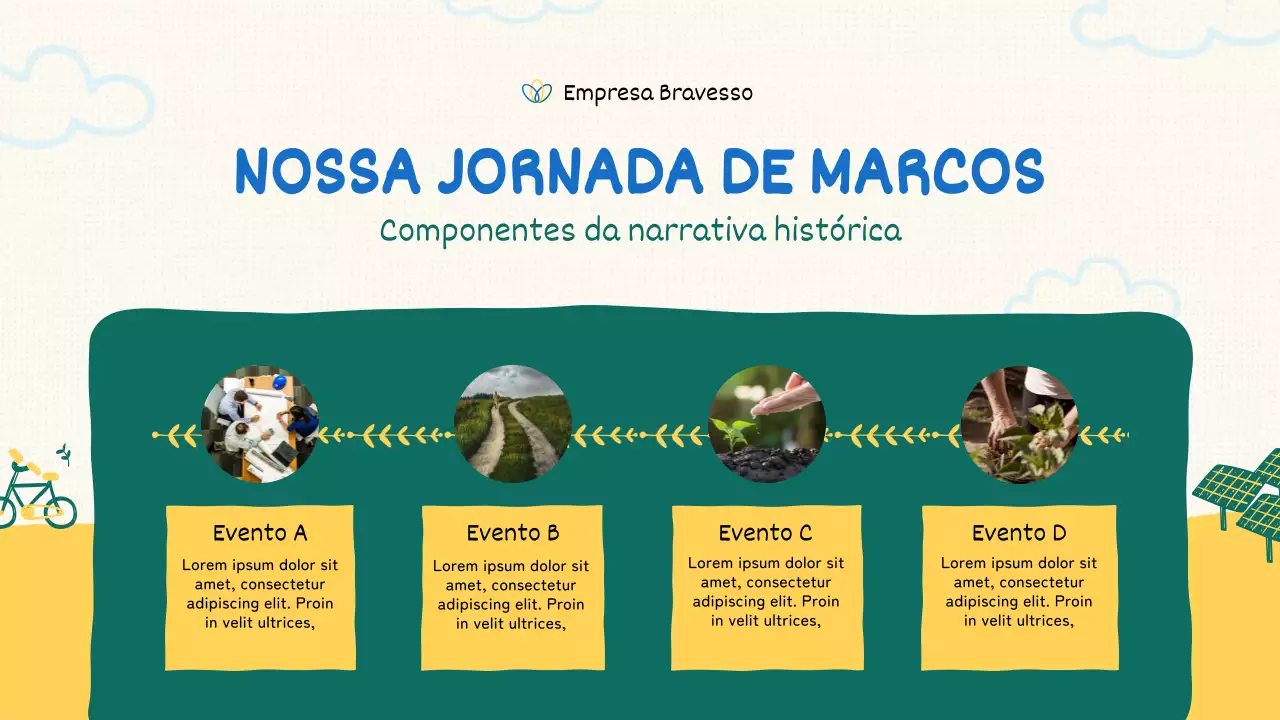 Empresa Bravesso

NOSSA JORNADA DE MARCOS

Componentes da narrativa histórica

Evento A

Lorem ipsum dolor sit amet, consectetur adipiscing elit. Proin in velit ultrices,

Evento B

Lorem ipsum dolor sit amet, consectetur adipiscing elit. Proin in velit ultrices,

Evento C

Lorem ipsum dolor sit amet, consectetur adipiscing elit. Proin in velit ultrices,

Evento D

Lorem ipsum dolor sit amet, consectetur adipiscing elit. Proin in velit ultrices,